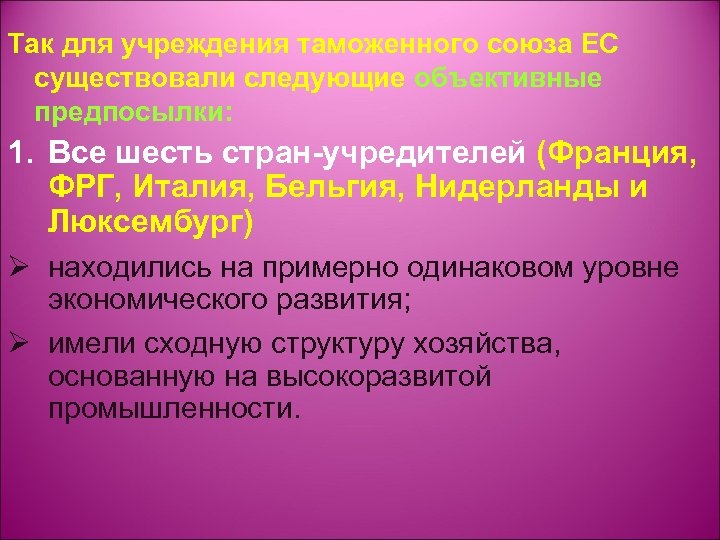 Так для учреждения таможенного союза ЕС существовали следующие объективные предпосылки:

1. Все шесть стран-учредителей (Франция, ФРГ, Италия, Бельгия, Нидерланды и Люксембург)

➢ находились на примерно одинаковом уровне экономического развития;

➢ имели сходную структуру хозяйства, основанную на высокоразвитой промышленности.